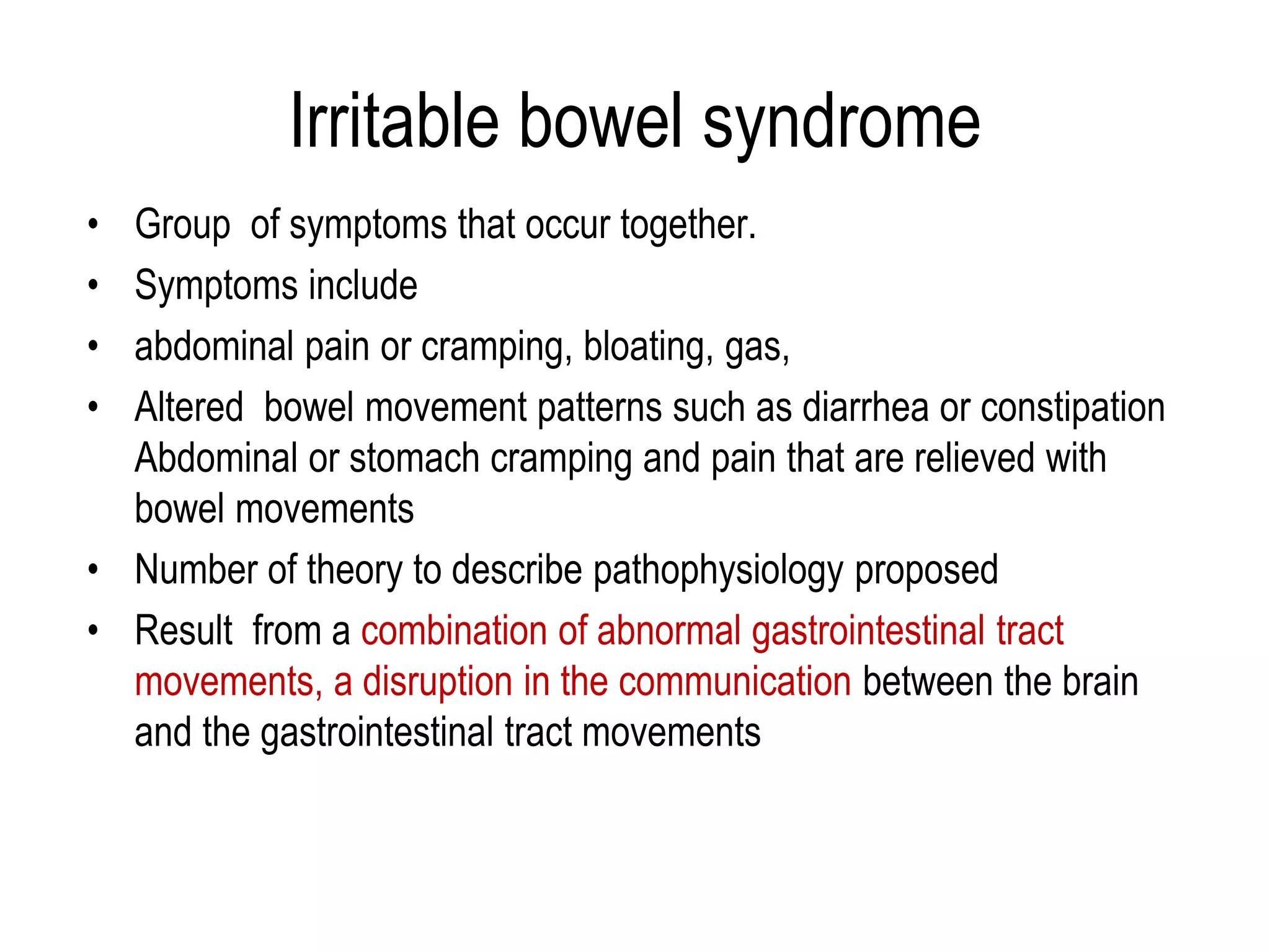 Irritable bowel syndrome

• Group of symptoms that occur together.
• Symptoms include
• abdominal pain or cramping, bloating, gas,
• Altered bowel movement patterns such as diarrhea or constipation Abdominal or stomach cramping and pain that are relieved with bowel movements
• Number of theory to describe pathophysiology proposed
• Result from a combination of abnormal gastrointestinal tract movements, a disruption in the communication between the brain and the gastrointestinal tract movements